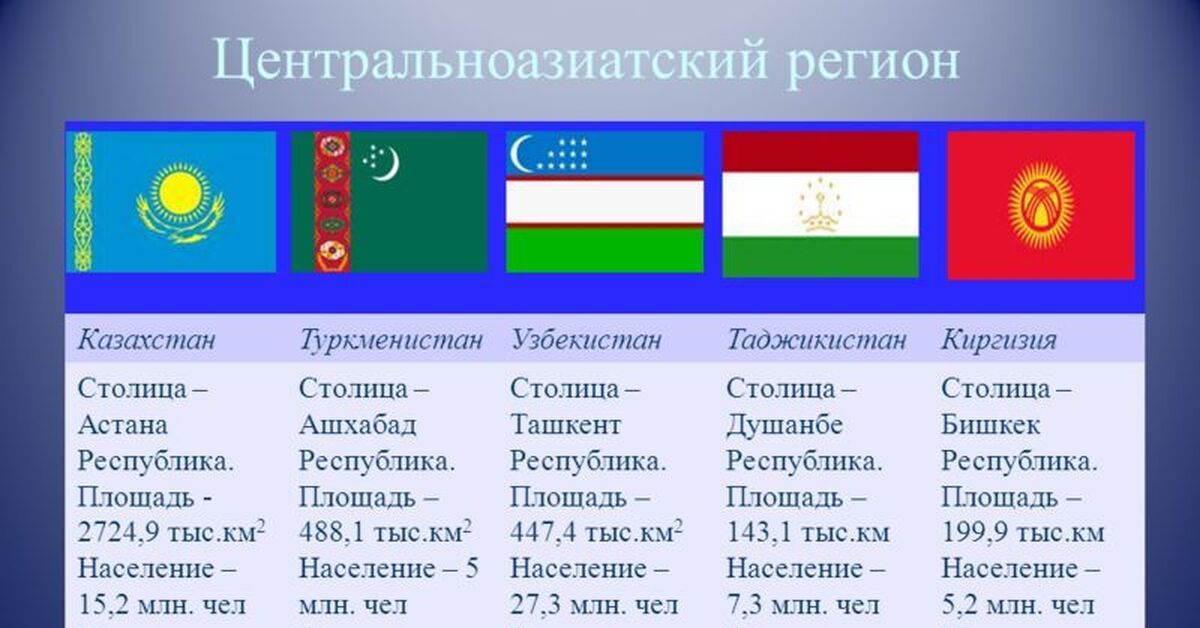 Центральноазиатский регион

| Казахстан | Туркменистан | Узбекистан | Таджикистан | Киргизия |
|---|---|---|---|---|
| Столица – Астана Республика. Площадь - 2724,9 тыс.км$^2$ Население – 15,2 млн. чел | Столица – Ашхабад Республика. Площадь – 488,1 тыс.км$^2$ Население – 5 млн. чел | Столица – Ташкент Республика. Площадь – 447,4 тыс.км$^2$ Население – 27,3 млн. чел | Столица – Душанбе Республика. Площадь – 143,1 тыс.км Население – 7,3 млн. чел | Столица – Бишкек Республика. Площадь – 199,9 тыс.км Население – 5,2 млн. чел |